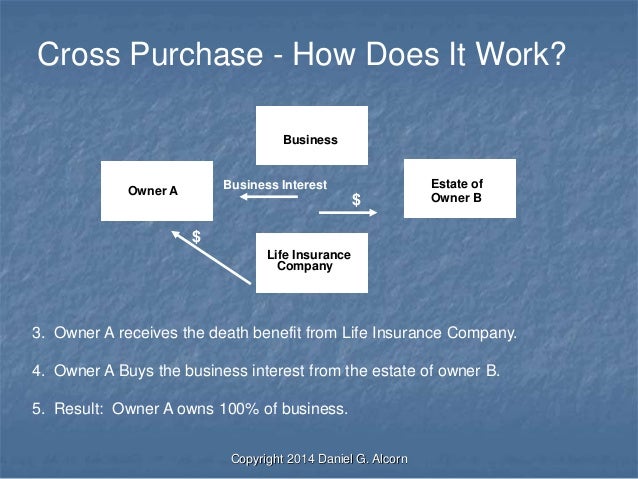 Cross Purchase - How Does It Work?

Business

Owner A

Business Interest

$

Estate of Owner B

$

Life Insurance Company

3. Owner A receives the death benefit from Life Insurance Company.

4. Owner A Buys the business interest from the estate of owner B.

5. Result: Owner A owns 100% of business.

Copyright 2014 Daniel G. Alcorn